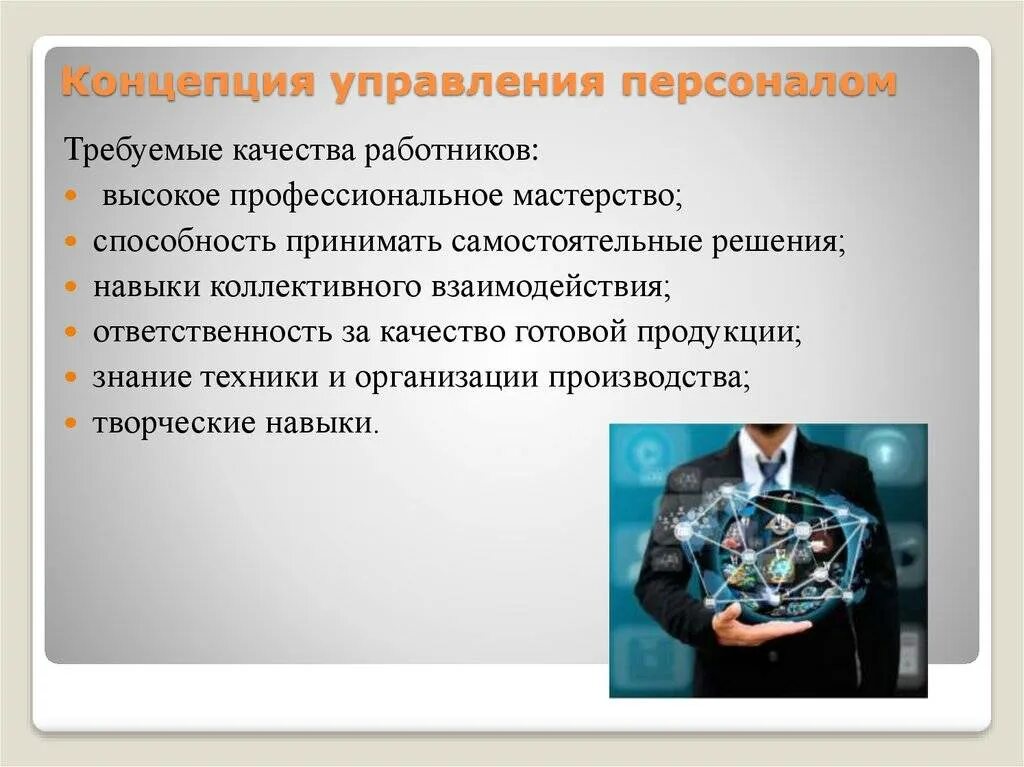 Концепция управления персоналом

Требуемые качества работников:
- высокое профессиональное мастерство;
- способность принимать самостоятельные решения;
- навыки коллективного взаимодействия;
- ответственность за качество готовой продукции;
- знание техники и организации производства;
- творческие навыки.